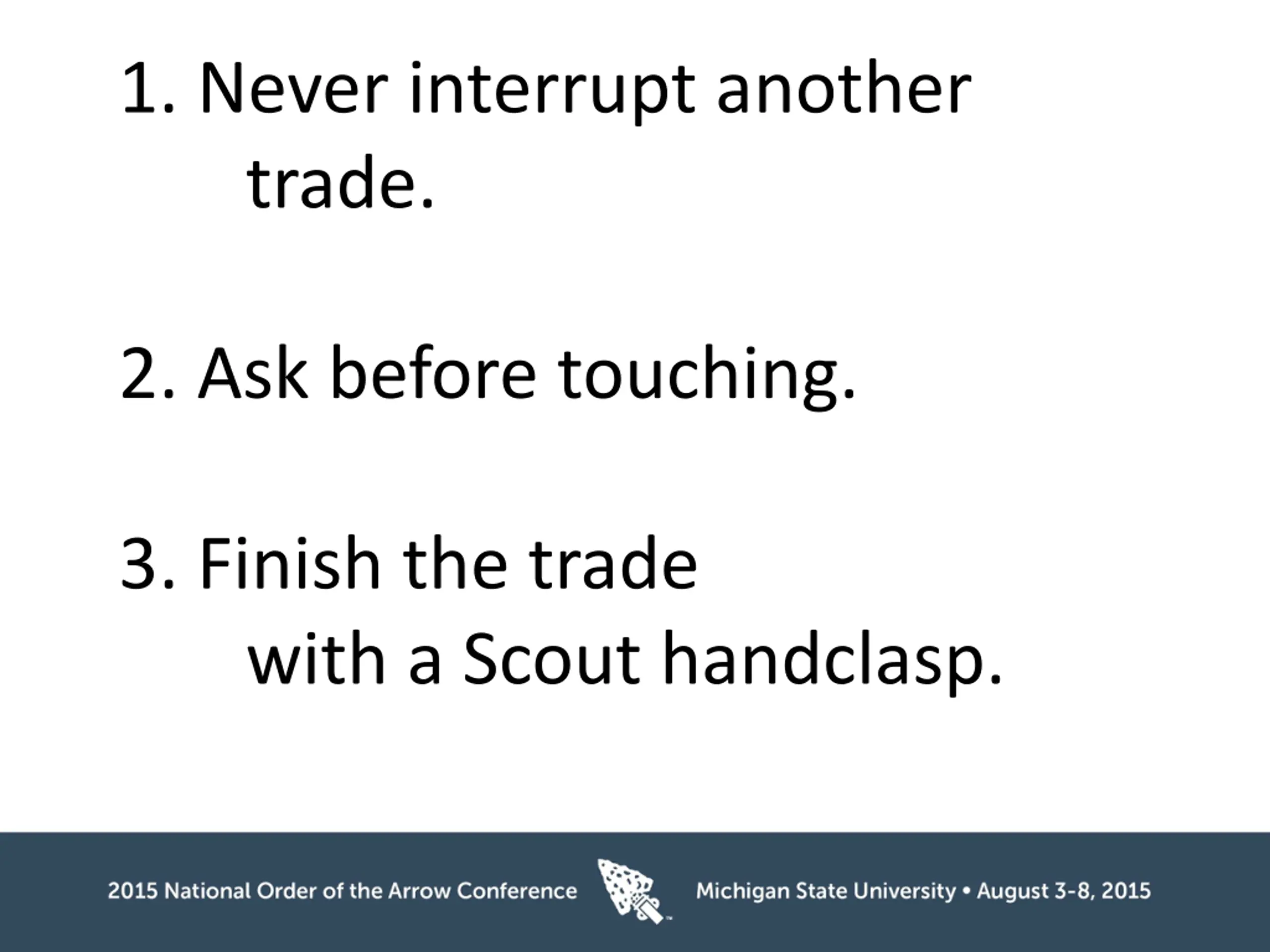 1. Never interrupt another trade.

2. Ask before touching.

3. Finish the trade with a Scout handclasp.

2015 National Order of the Arrow Conference

Michigan State University • August 3-8, 2015